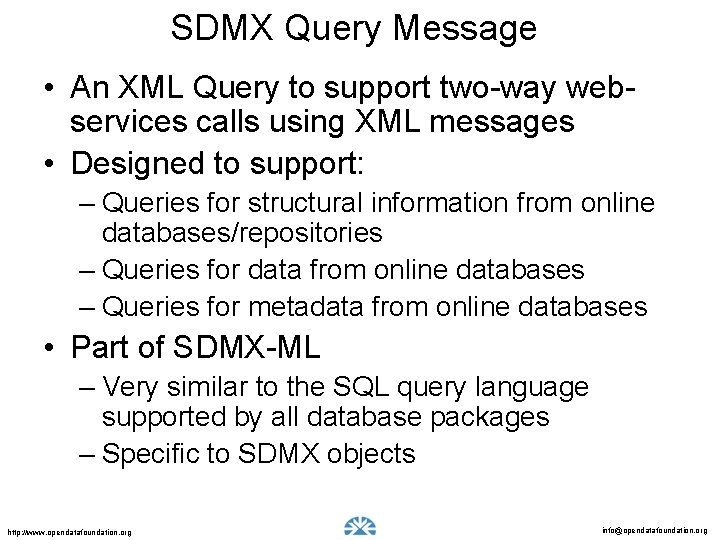 SDMX Query Message

• An XML Query to support two-way web-services calls using XML messages

• Designed to support:

– Queries for structural information from online databases/repositories

– Queries for data from online databases

– Queries for metadata from online databases

• Part of SDMX-ML

– Very similar to the SQL query language supported by all database packages

– Specific to SDMX objects

http://www.opendatafoundation.org

info@opendatafoundation.org